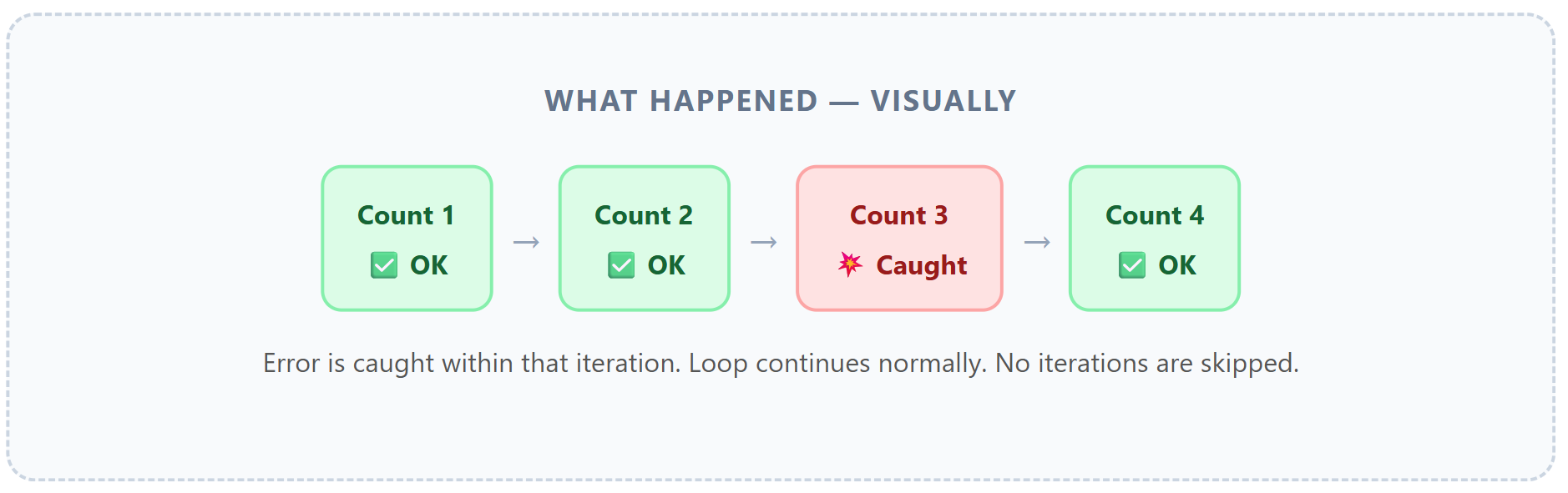 WHAT HAPPENED — VISUALLY

Count 1
✅ OK

→

Count 2
✅ OK

→

Count 3
💥 Caught

→

Count 4
✅ OK

Error is caught within that iteration. Loop continues normally. No iterations are skipped.